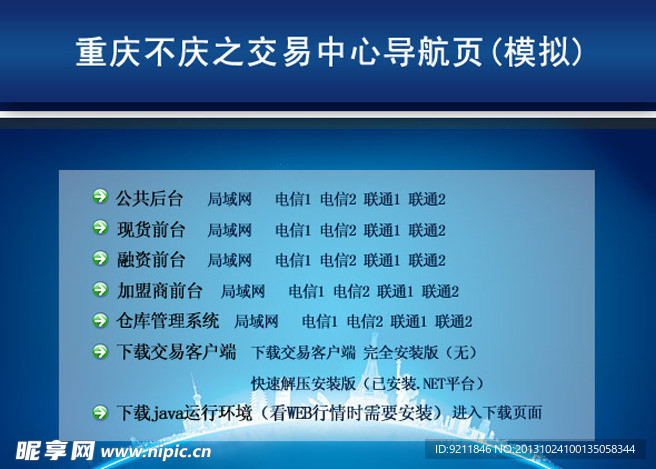 重庆不庆之交易中心导航页(模拟)

公共后台 局域网 电信1 电信2 联通1 联通2

现货前台 局域网 电信1 电信2 联通1 联通2

融资前台 局域网 电信1 电信2 联通1 联通2

加盟商前台 局域网 电信1 电信2 联通1 联通2

仓库管理系统 局域网 电信1 电信2 联通1 联通2

下载交易客户端 下载交易客户端 完全安装版（无）

快速解压安装版（已安装.NET平台）

下载java运行环境（看WEB行情时需要安装） 进入下载页面

昵享网 www.nipic.cn

ID:9211846 NO:20131024100135058344